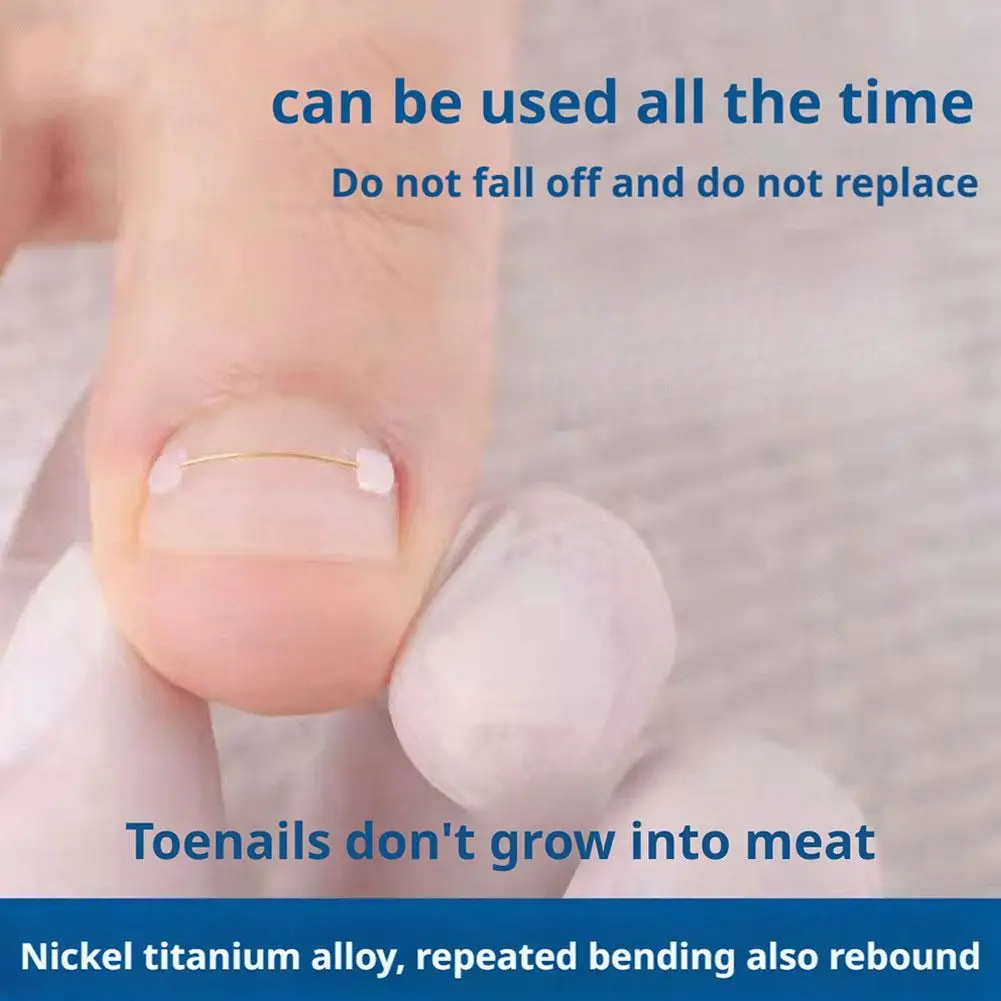 can be used all the time

Do not fall off and do not replace

Toenails don't grow into meat

Nickel titanium alloy, repeated bending also rebound